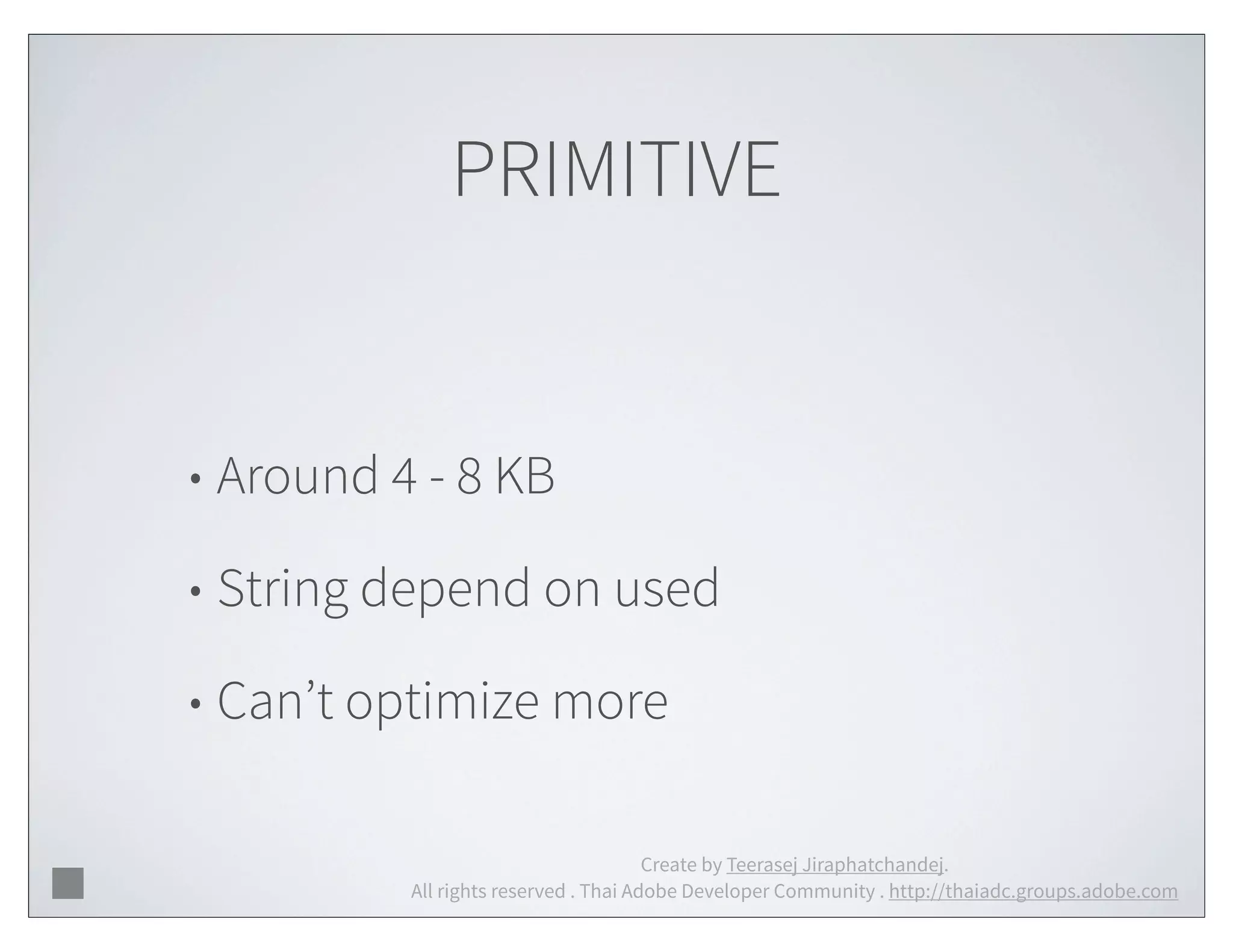 PRIMITIVE

• Around 4 - 8 KB

• String depend on used

• Can’t optimize more

Create by Teerasej Jiraphatchandej.
All rights reserved . Thai Adobe Developer Community . http://thaiadc.groups.adobe.com